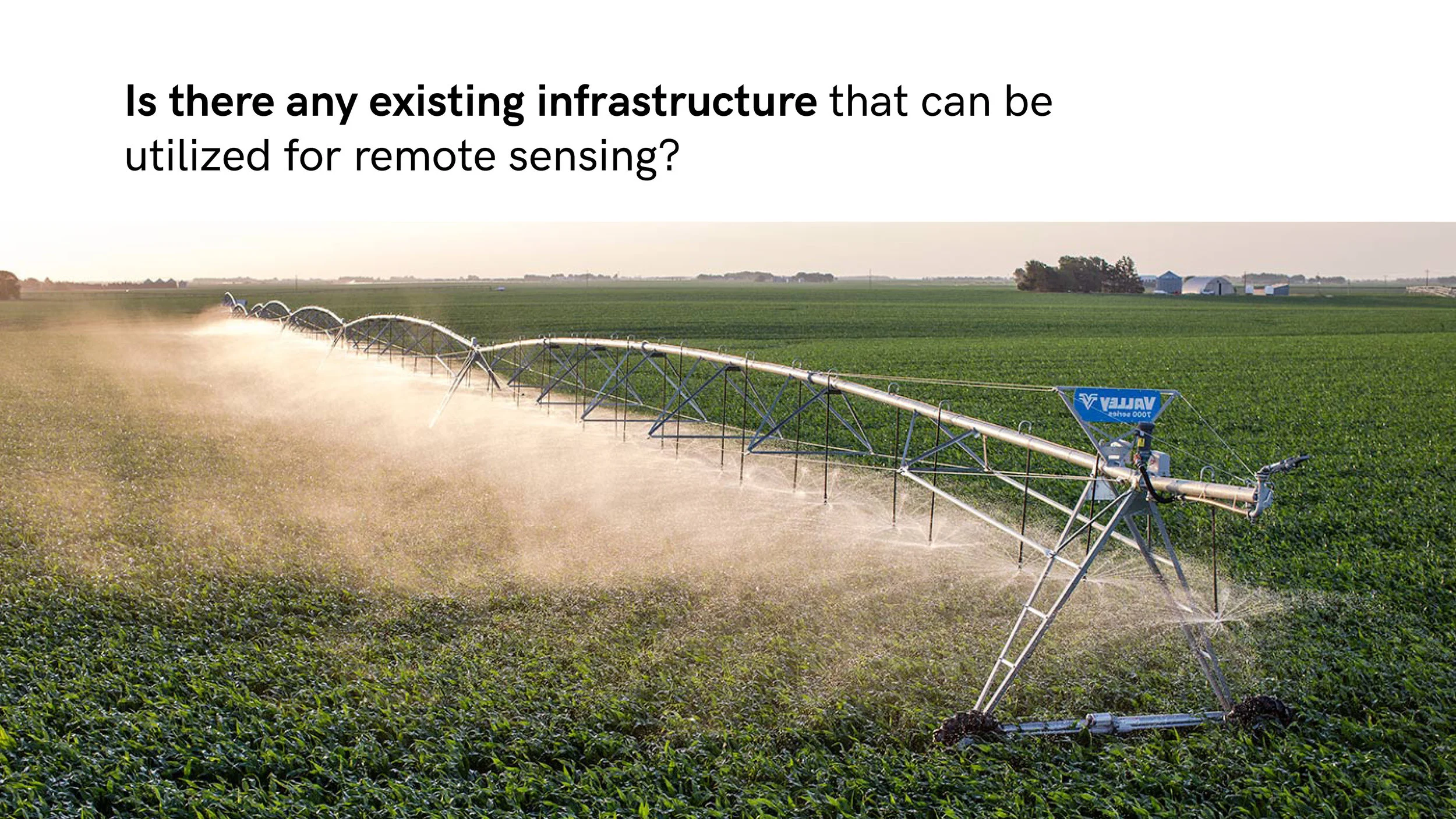 Is there any existing infrastructure that can be utilized for remote sensing?

VALLEY
7000 series